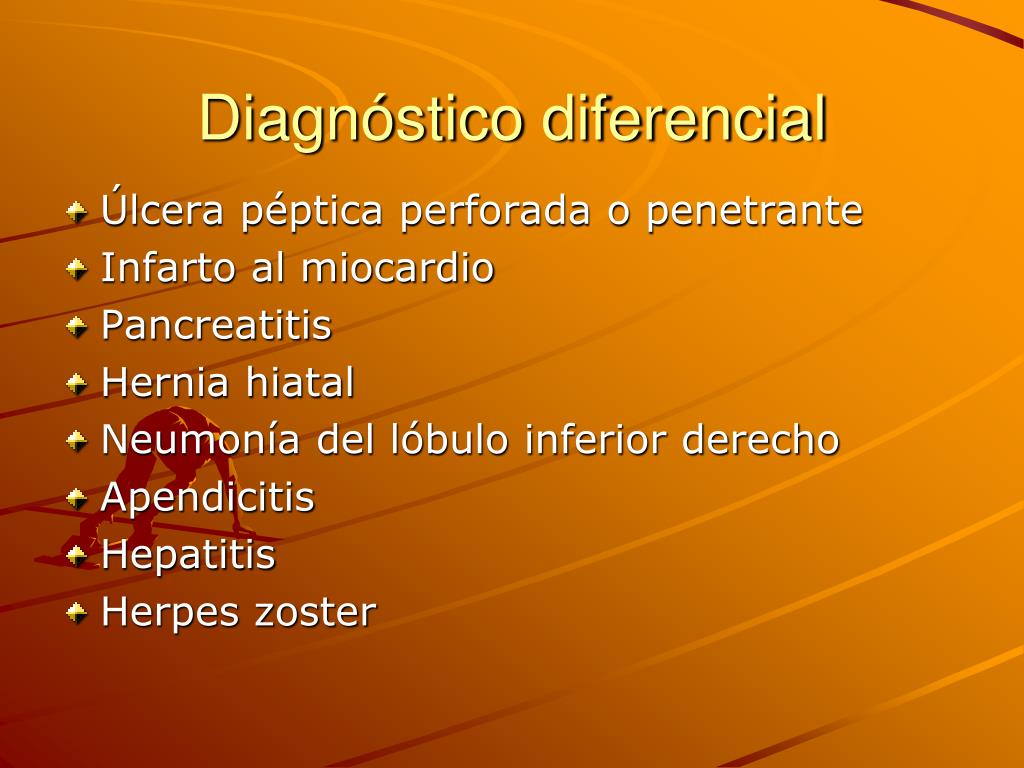 Diagnóstico diferencial

Úlcera péptica perforada o penetrante
Infarto al miocardio
Pancreatitis
Hernia hiatal
Neumonía del lóbulo inferior derecho
Apendicitis
Hepatitis
Herpes zoster